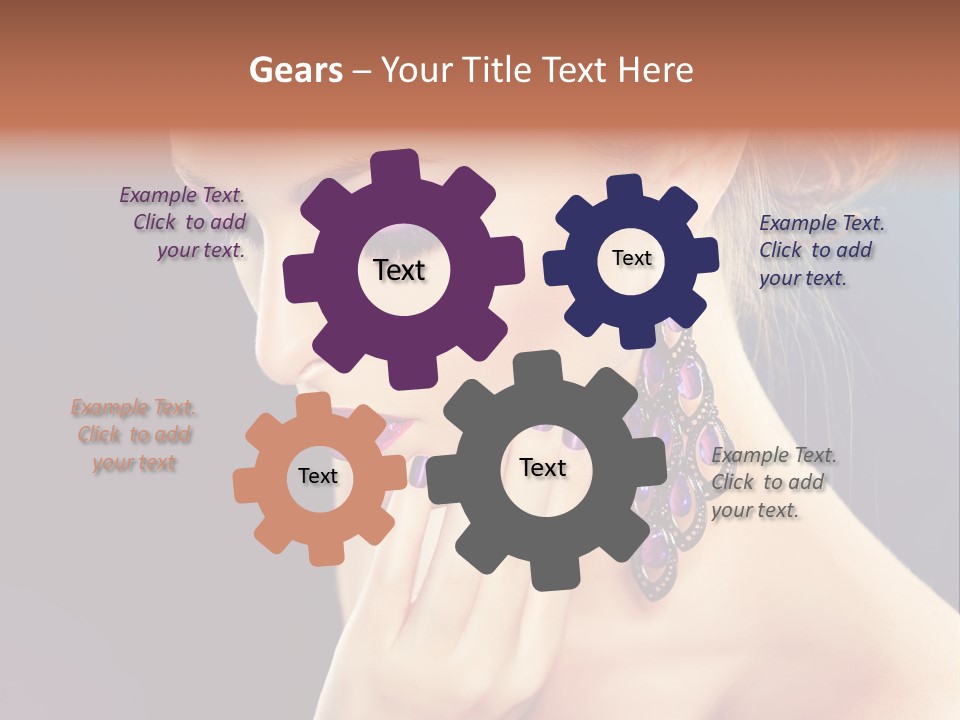 Gears – Your Title Text Here

Example Text. Click to add your text.

Text

Text

Example Text. Click to add your text.

Example Text. Click to add your text

Text

Text

Example Text. Click to add your text.